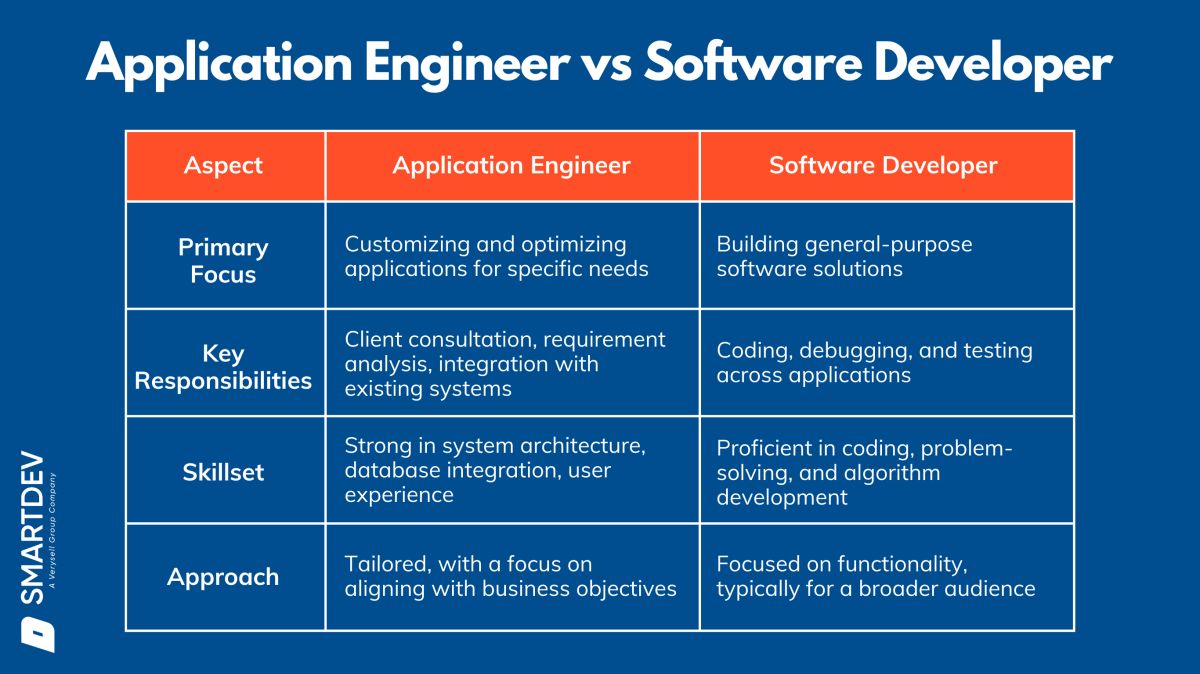 Application Engineer vs Software Developer

| Aspect | Application Engineer | Software Developer |
|---|---|---|
| Primary Focus | Customizing and optimizing applications for specific needs | Building general-purpose software solutions |
| Key Responsibilities | Client consultation, requirement analysis, integration with existing systems | Coding, debugging, and testing across applications |
| Skillset | Strong in system architecture, database integration, user experience | Proficient in coding, problem-solving, and algorithm development |
| Approach | Tailored, with a focus on aligning with business objectives | Focused on functionality, typically for a broader audience |

SMARTDEV
A Verysell Group Company